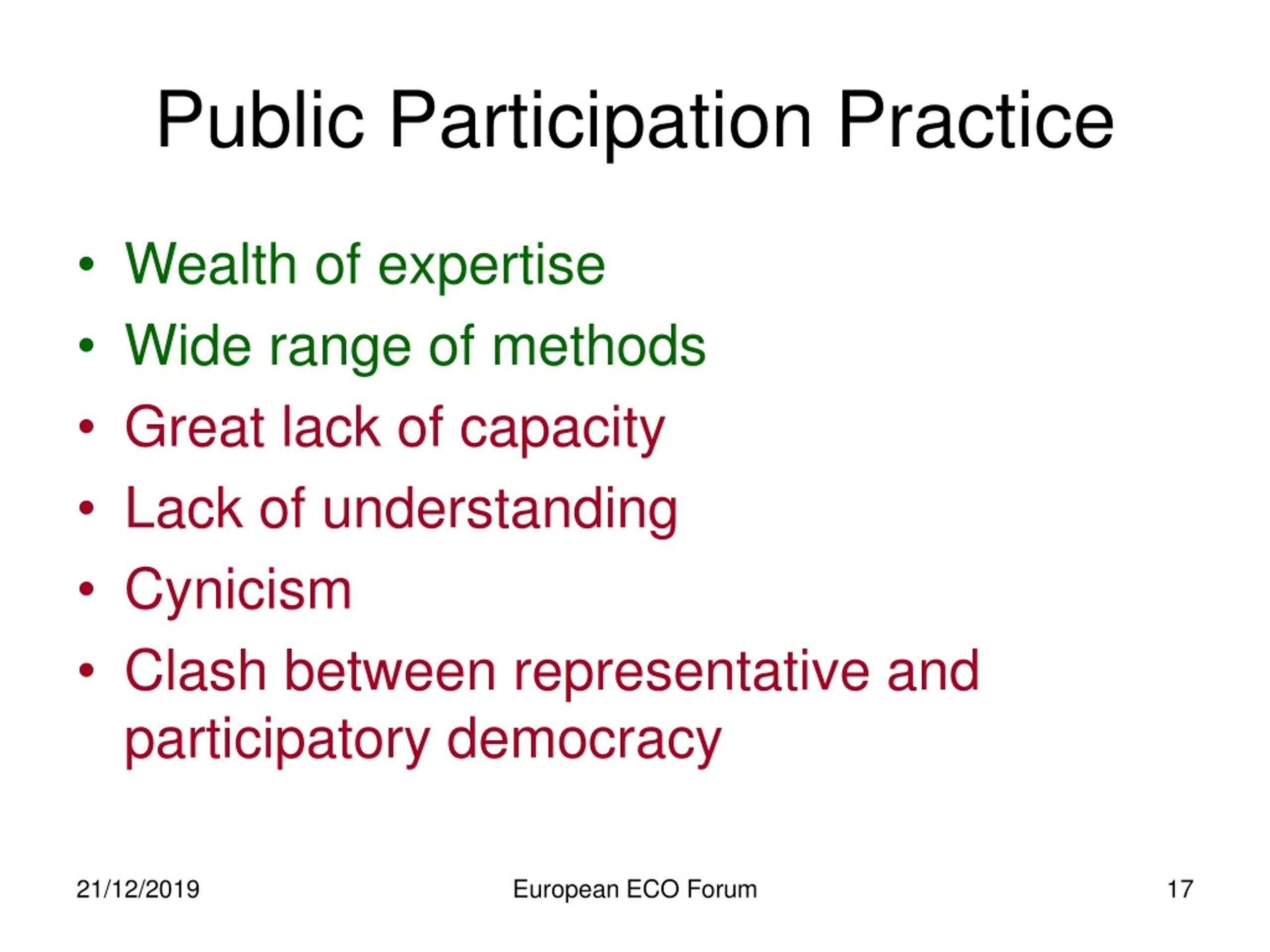 Public Participation Practice

• Wealth of expertise
• Wide range of methods
• Great lack of capacity
• Lack of understanding
• Cynicism
• Clash between representative and participatory democracy

21/12/2019 European ECO Forum 17